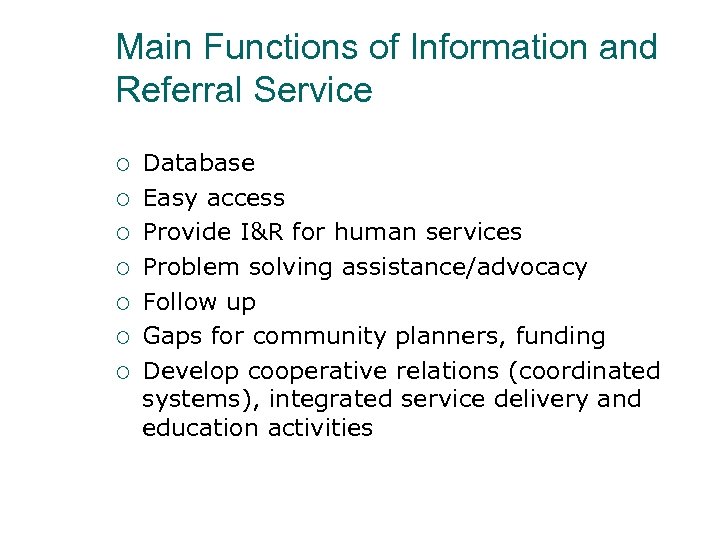 Main Functions of Information and Referral Service

○ Database
○ Easy access
○ Provide I&R for human services
○ Problem solving assistance/advocacy
○ Follow up
○ Gaps for community planners, funding
○ Develop cooperative relations (coordinated systems), integrated service delivery and education activities